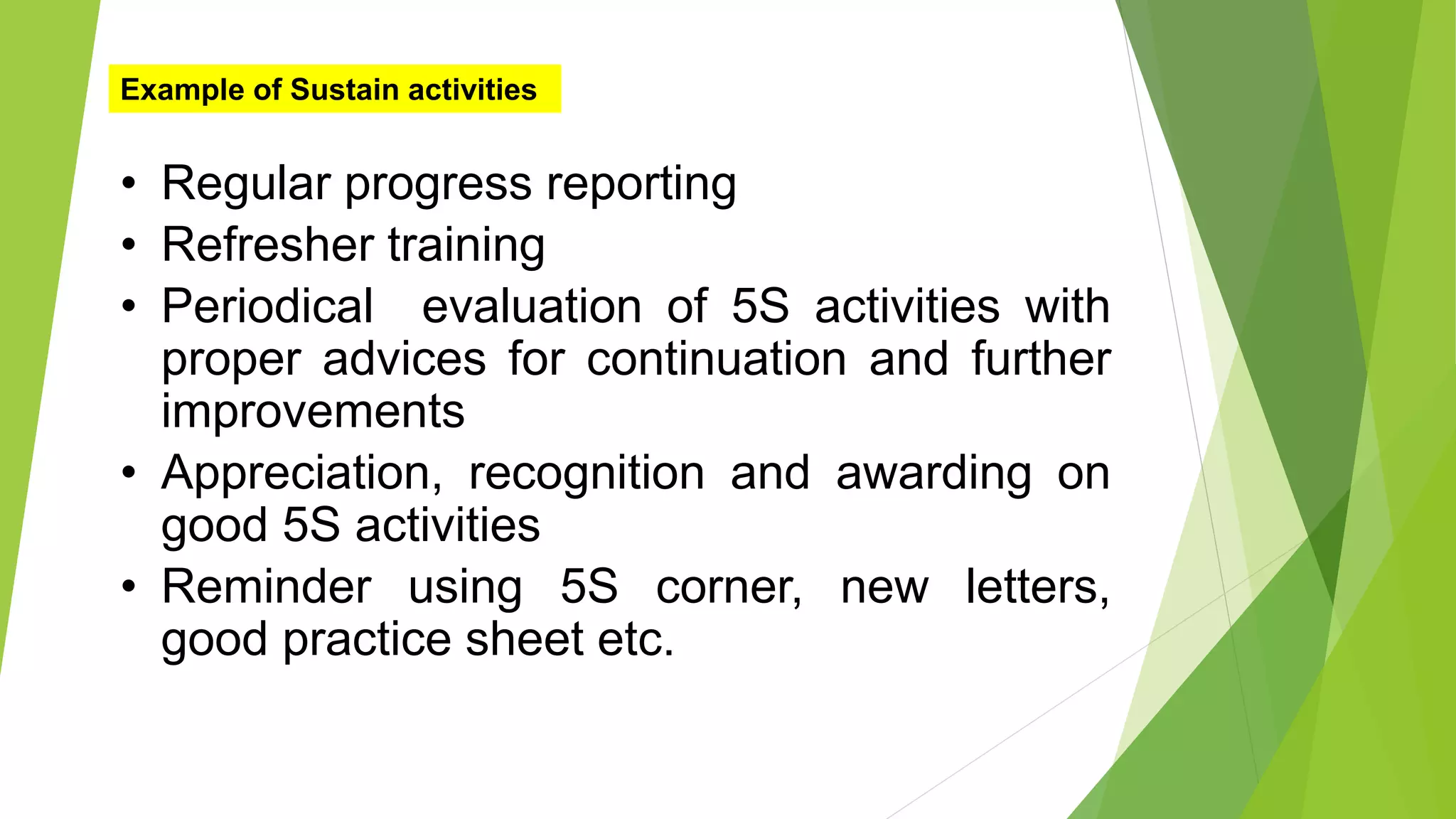 Example of Sustain activities

• Regular progress reporting
• Refresher training
• Periodical evaluation of 5S activities with proper advices for continuation and further improvements
• Appreciation, recognition and awarding on good 5S activities
• Reminder using 5S corner, new letters, good practice sheet etc.